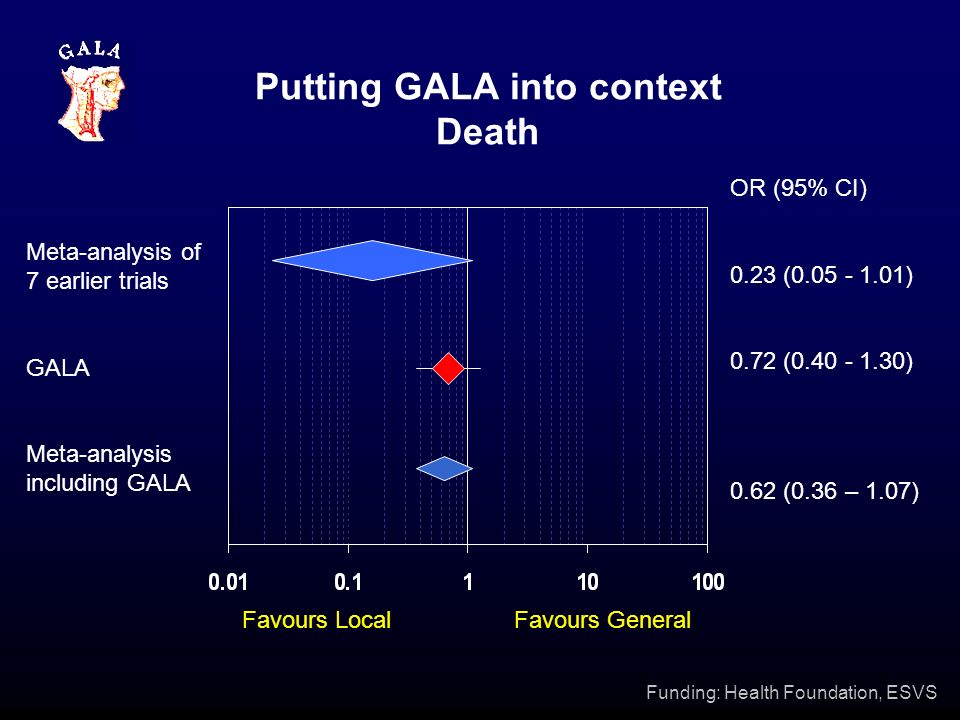 GALA

Putting GALA into context
Death

OR (95% CI)

Meta-analysis of 7 earlier trials

0.23 (0.05 - 1.01)

GALA

0.72 (0.40 - 1.30)

Meta-analysis including GALA

0.62 (0.36 – 1.07)

0.01
0.1
1
10
100

Favours Local
Favours General

Funding: Health Foundation, ESVS